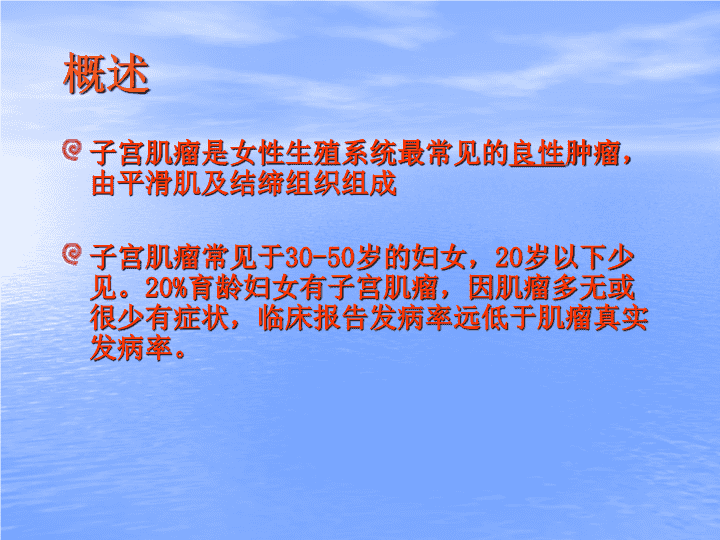 概述

子宫肌瘤是女性生殖系统最常见的良性肿瘤，由平滑肌及结缔组织组成

子宫肌瘤常见于30-50岁的妇女，20岁以下少见。20%育龄妇女有子宫肌瘤，因肌瘤多无或很少有症状，临床报告发病率远低于肌瘤真实发病率。